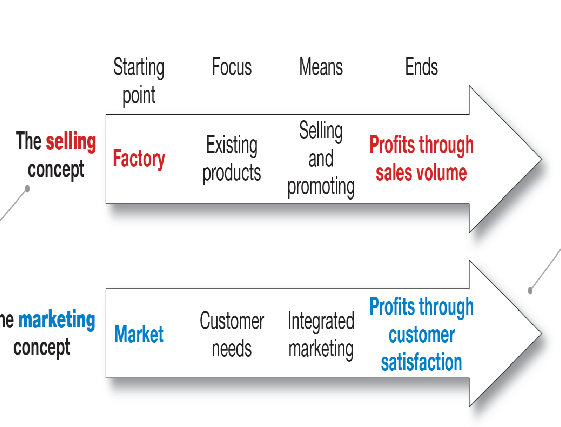 Starting point

Focus

Means

Ends

The selling concept

Factory

Existing products

Selling and promoting

Profits through sales volume

he marketing concept

Market

Customer needs

Integrated marketing

Profits through customer satisfaction